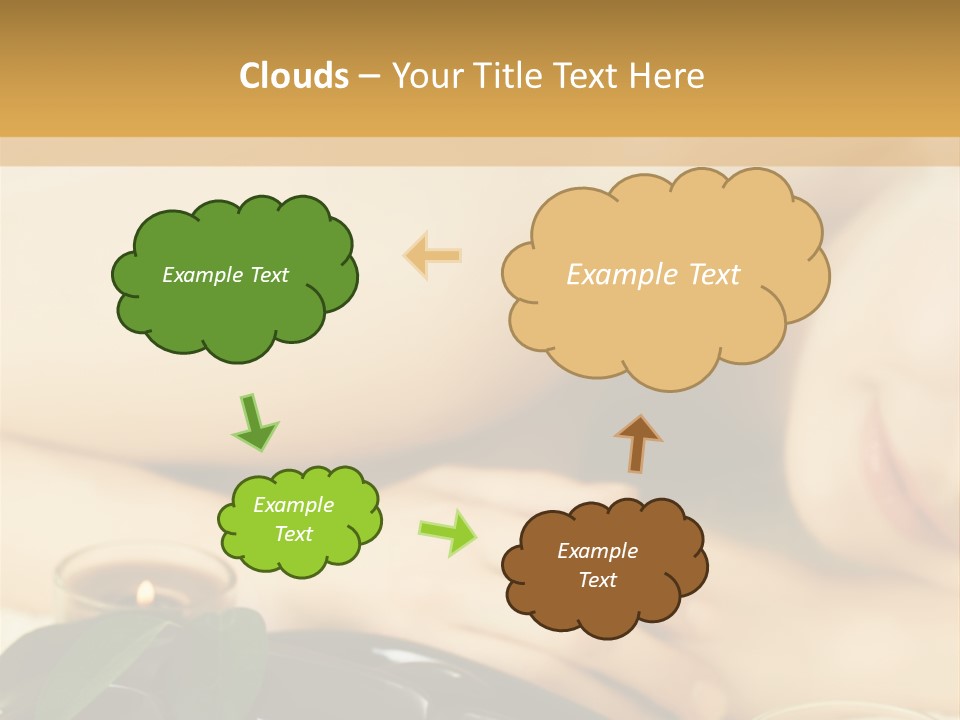 Clouds – Your Title Text Here

Example Text

Example Text

Example Text

Example Text